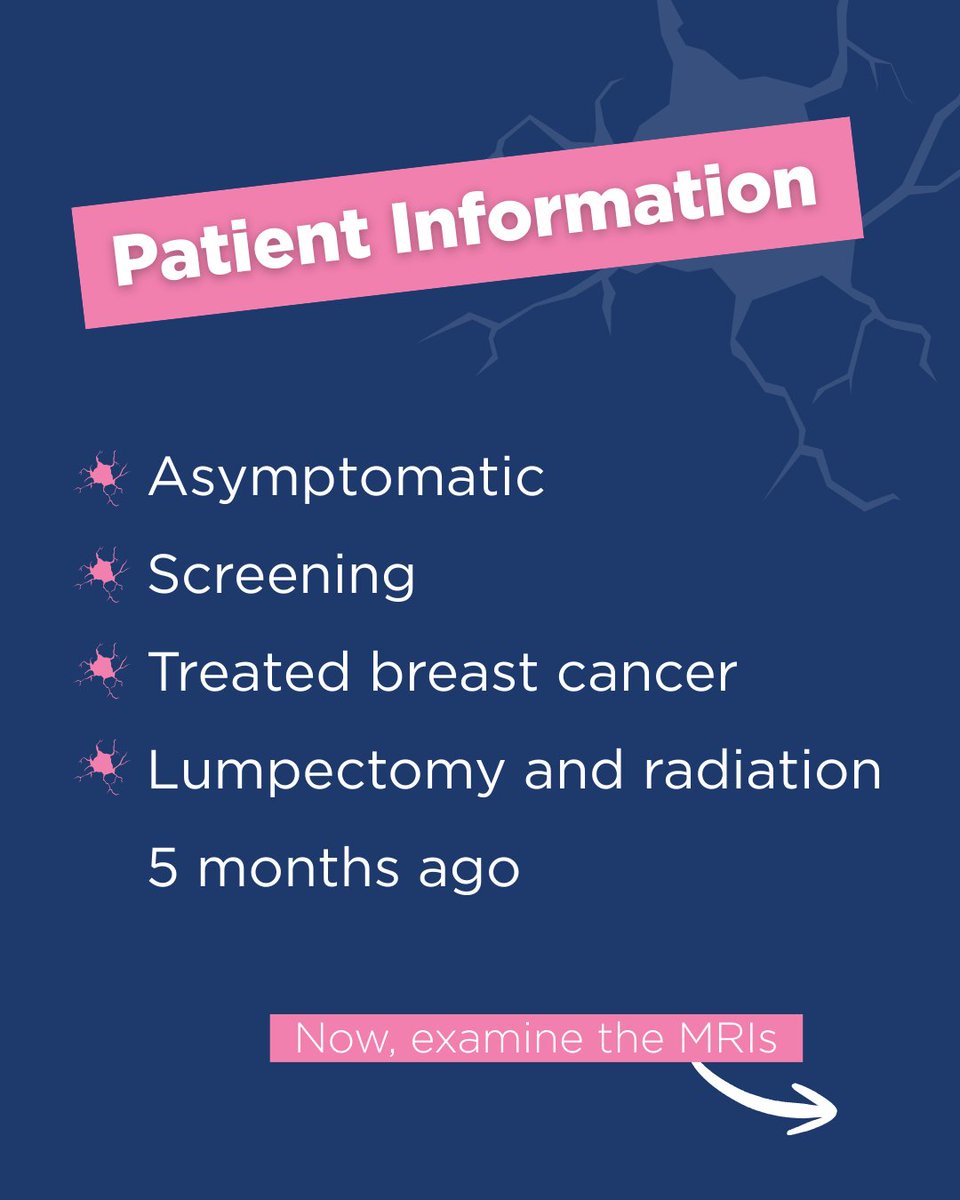 Patient Information

Asymptomatic

Screening

Treated breast cancer

Lumpectomy and radiation 5 months ago

Now, examine the MRIs